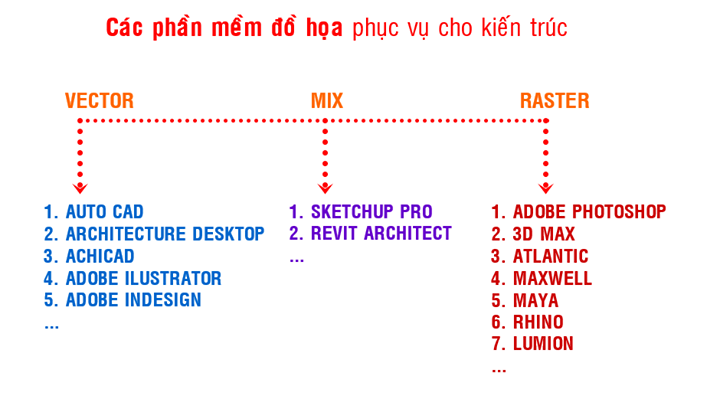 Các phần mềm đồ họa phục vụ cho kiến trúc

VECTOR

1. AUTO CAD
2. ARCHITECTURE DESKTOP
3. ACHICAD
4. ADOBE ILUSTRATOR
5. ADOBE INDESIGN
...

MIX

1. SKETCHUP PRO
2. REVIT ARCHITECT
...

RASTER

1. ADOBE PHOTOSHOP
2. 3D MAX
3. ATLANTIC
4. MAXWELL
5. MAYA
6. RHINO
7. LUMION
...